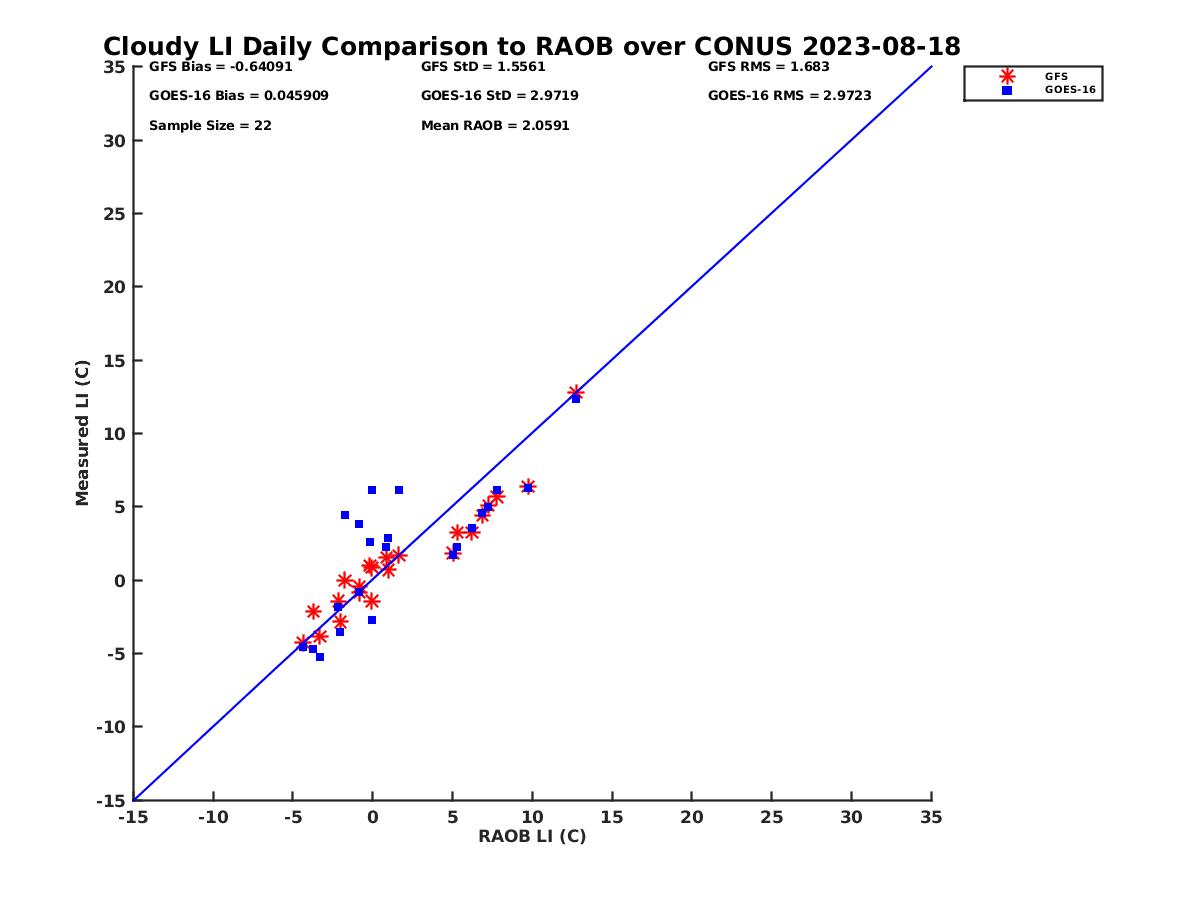 Cloudy LI Daily Comparison to RAOB over CONUS 2023-08-18

GFS Bias = -0.64091
GOES-16 Bias = 0.045909
Sample Size = 22

GFS StD = 1.5561
GOES-16 StD = 2.9719
Mean RAOB = 2.0591

GFS RMS = 1.683
GOES-16 RMS = 2.9723

GFS
GOES-16

Measured LI (C)

35
30
25
20
15
10
5
0
-5
-10
-15

-15 -10 -5 0 5 10 15 20 25 30 35

RAOB LI (C)